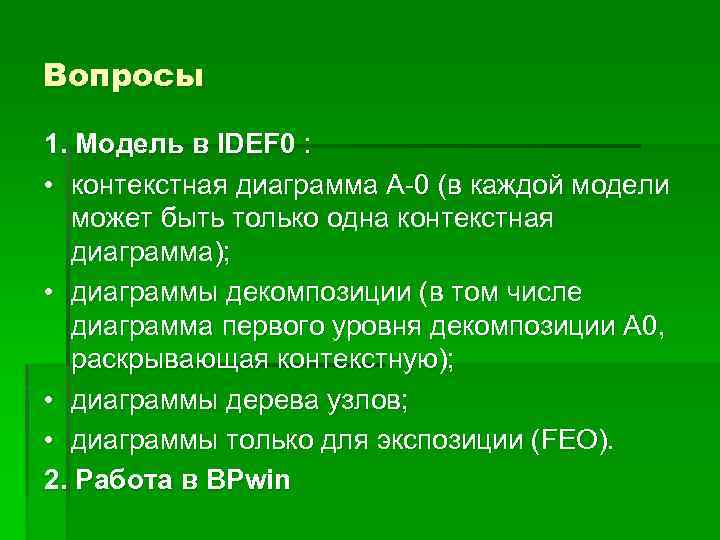 Вопросы

1. Модель в IDEF0 :

• контекстная диаграмма А-0 (в каждой модели может быть только одна контекстная диаграмма);

• диаграммы декомпозиции (в том числе диаграмма первого уровня декомпозиции А0, раскрывающая контекстную);

• диаграммы дерева узлов;

• диаграммы только для экспозиции (FEO).

2. Работа в BPwin